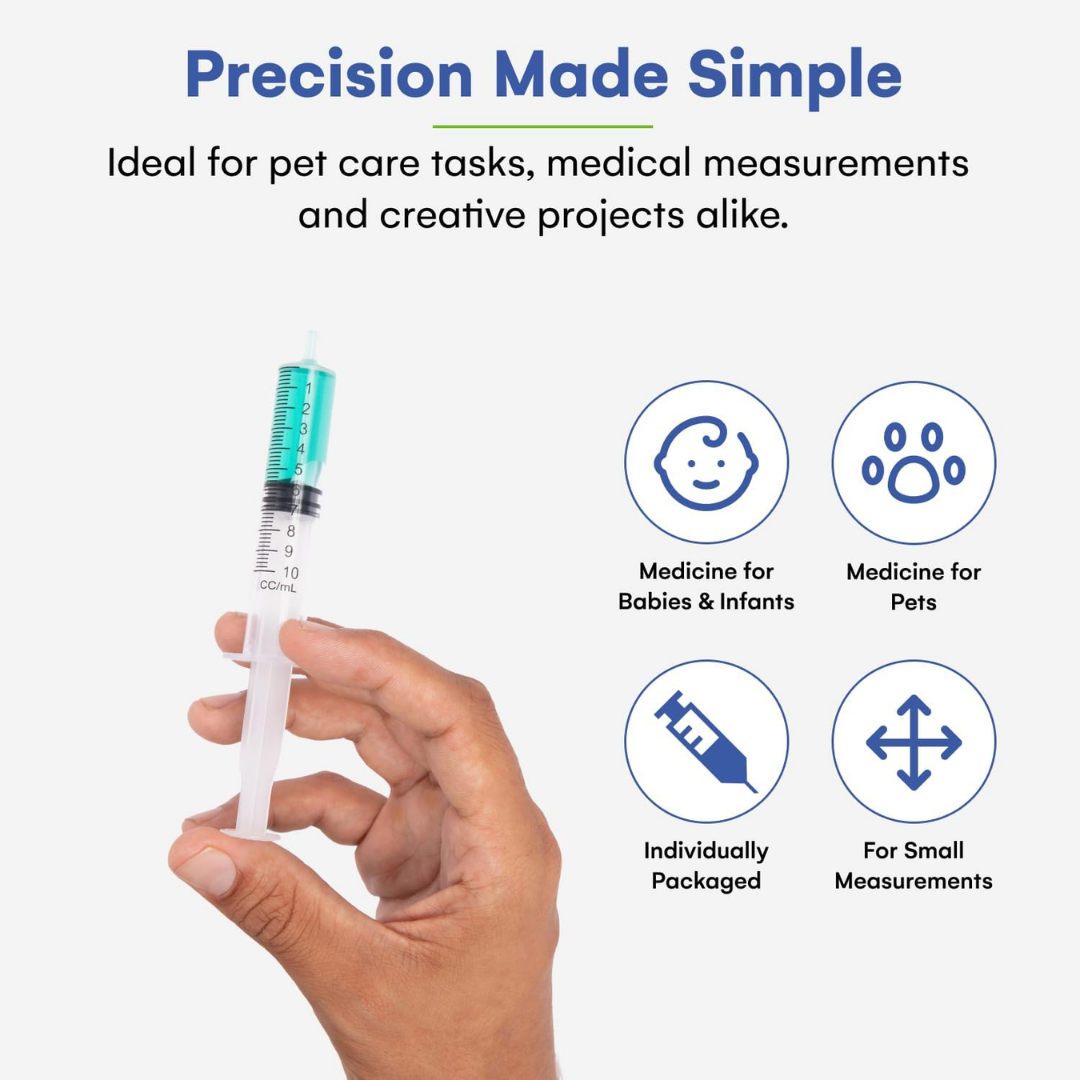 Precision Made Simple

Ideal for pet care tasks, medical measurements and creative projects alike.

1
2
3
4
5
6
7
8
9
10
CC/mL

Medicine for Babies & Infants

Medicine for Pets

Individually Packaged

For Small Measurements